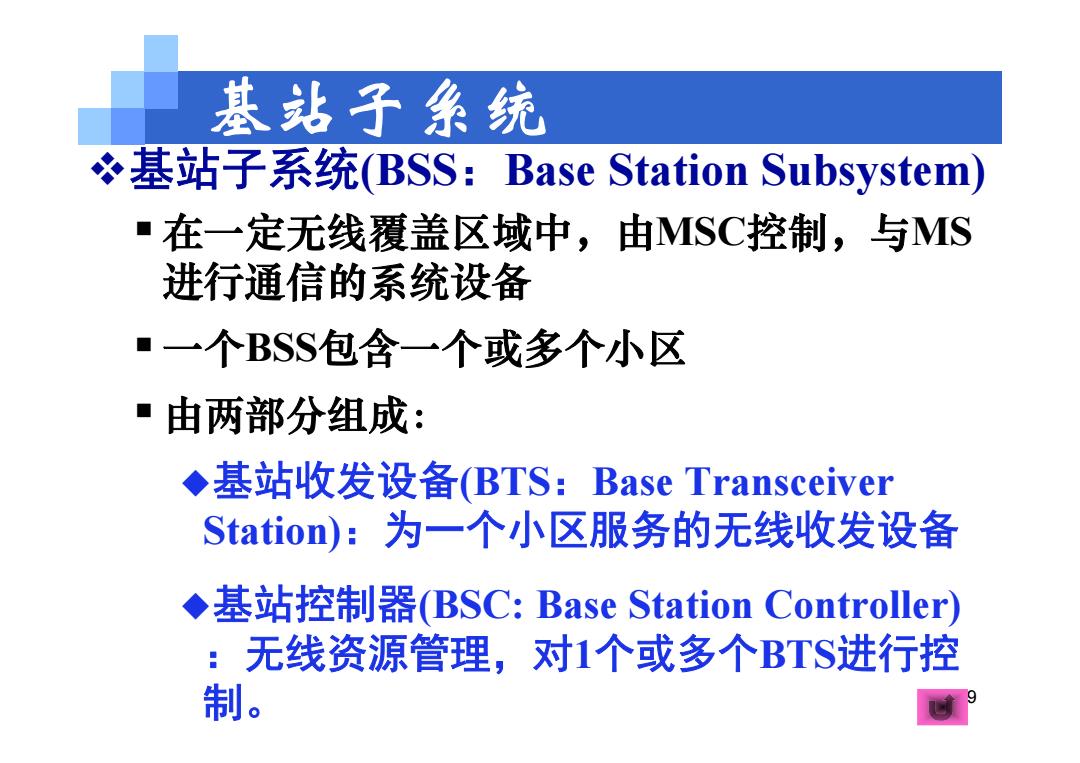 基站子系统

❖基站子系统(BSS：Base Station Subsystem)

▪ 在一定无线覆盖区域中，由MSC控制，与MS进行通信的系统设备

▪ 一个BSS包含一个或多个小区

▪ 由两部分组成：

◆基站收发设备(BTS：Base Transceiver Station)：为一个小区服务的无线收发设备

◆基站控制器(BSC: Base Station Controller)：无线资源管理，对1个或多个BTS进行控制。

9